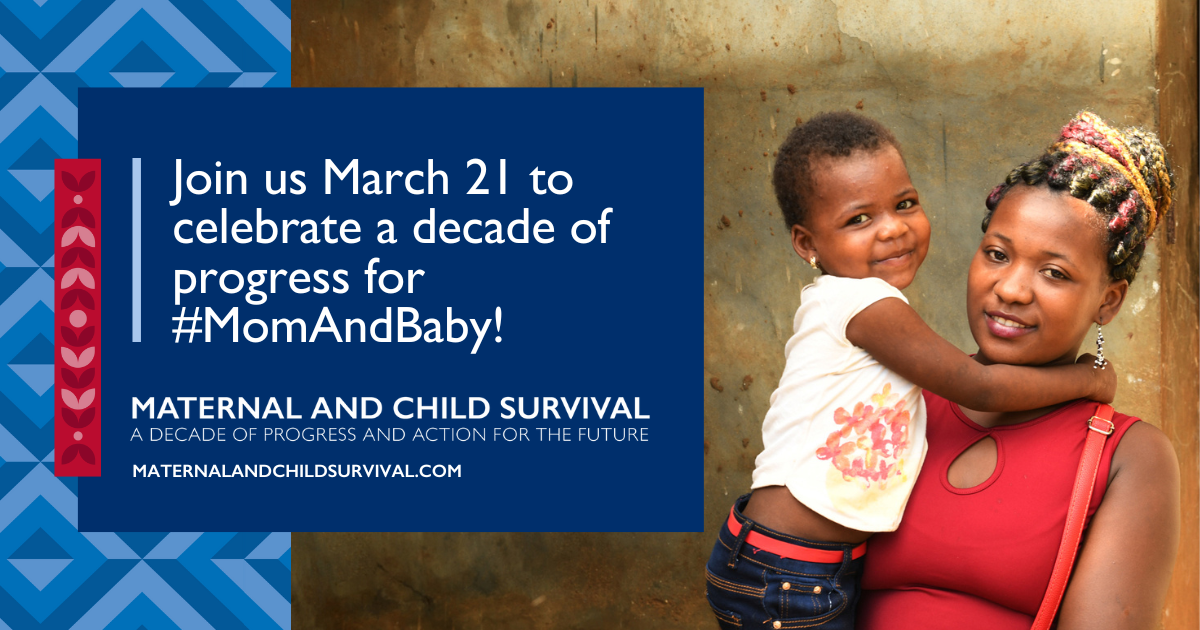 Join us March 21 to celebrate a decade of progress for #MomAndBaby!

MATERNAL AND CHILD SURVIVAL
A DECADE OF PROGRESS AND ACTION FOR THE FUTURE

MATERNALANDCHILDSURVIVAL.COM